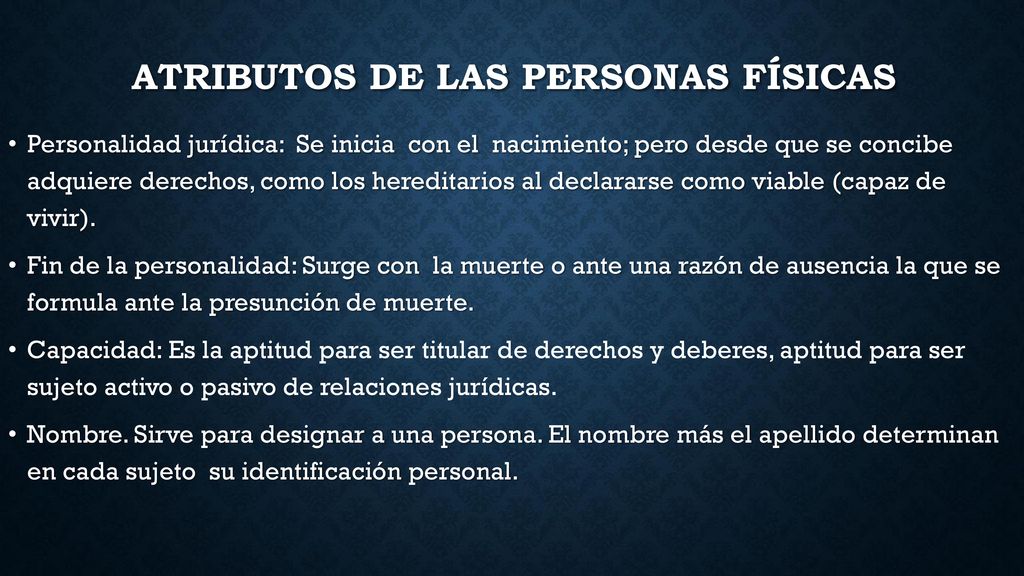 ATRIBUTOS DE LAS PERSONAS FÍSICAS

• Personalidad jurídica: Se inicia con el nacimiento; pero desde que se concibe adquiere derechos, como los hereditarios al declararse como viable (capaz de vivir).

• Fin de la personalidad: Surge con la muerte o ante una razón de ausencia la que se formula ante la presunción de muerte.

• Capacidad: Es la aptitud para ser titular de derechos y deberes, aptitud para ser sujeto activo o pasivo de relaciones jurídicas.

• Nombre. Sirve para designar a una persona. El nombre más el apellido determinan en cada sujeto su identificación personal.